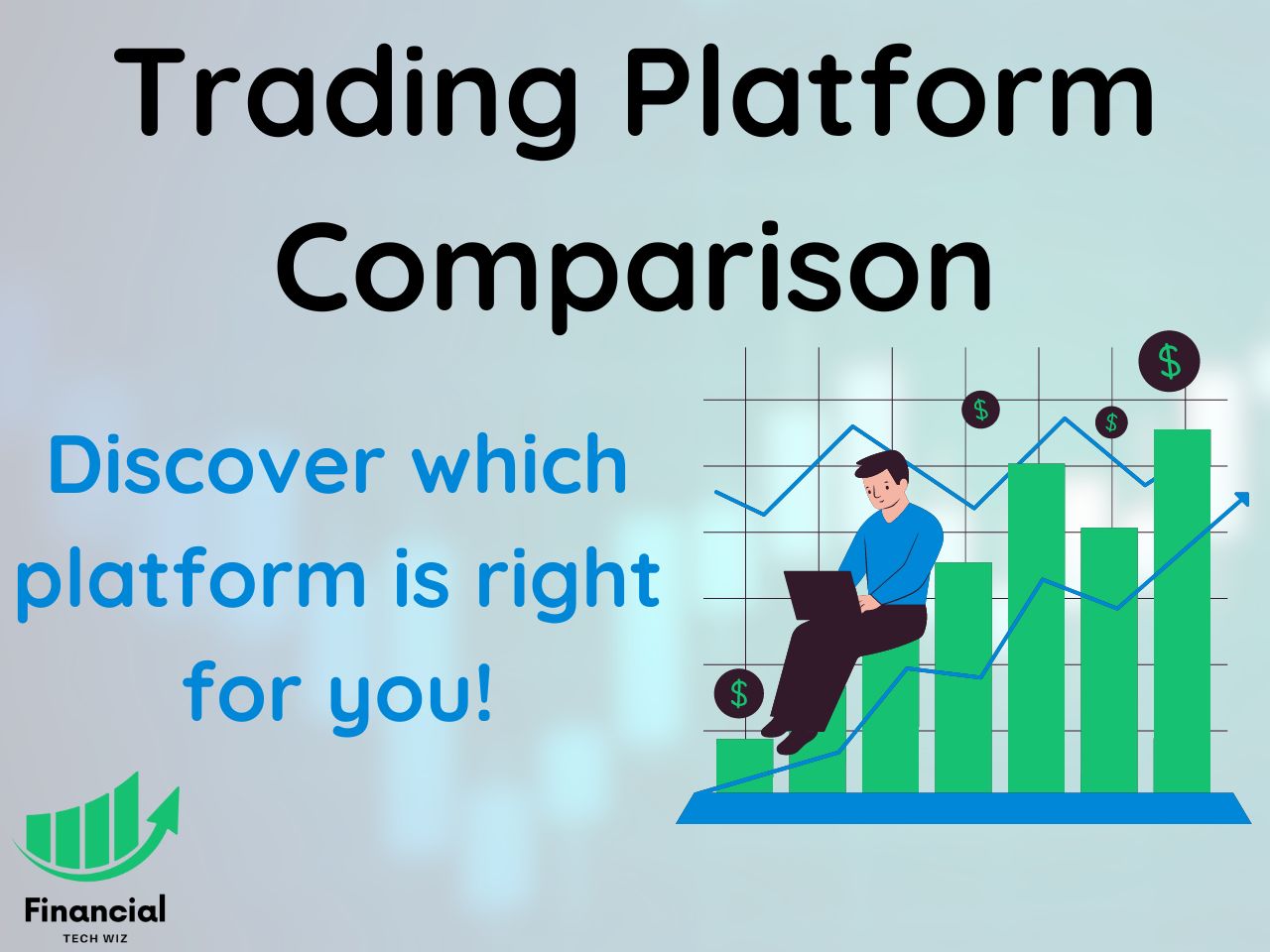 Trading Platform Comparison

Discover which platform is right for you!

$
$
$
$

Financial
TECH WIZ